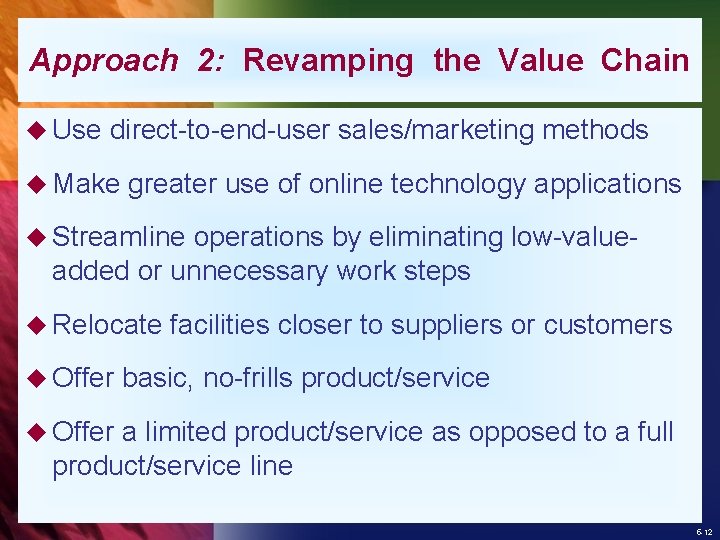 Approach 2: Revamping the Value Chain

◆ Use direct-to-end-user sales/marketing methods

◆ Make greater use of online technology applications

◆ Streamline operations by eliminating low-value-added or unnecessary work steps

◆ Relocate facilities closer to suppliers or customers

◆ Offer basic, no-frills product/service

◆ Offer a limited product/service as opposed to a full product/service line

6-12